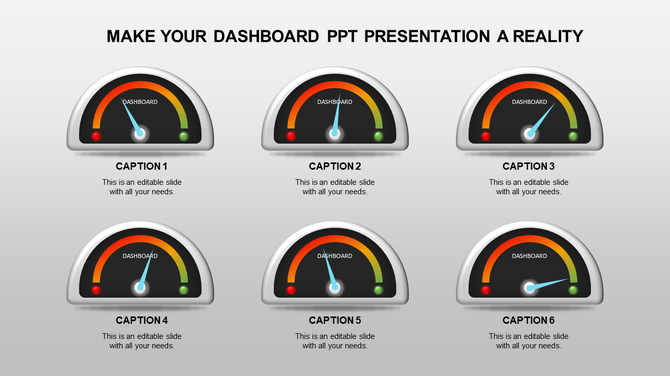 MAKE YOUR DASHBOARD PPT PRESENTATION A REALITY

DASHBOARD

CAPTION 1

This is an editable slide with all your needs.

DASHBOARD

CAPTION 2

This is an editable slide with all your needs.

DASHBOARD

CAPTION 3

This is an editable slide with all your needs.

DASHBOARD

CAPTION 4

This is an editable slide with all your needs.

DASHBOARD

CAPTION 5

This is an editable slide with all your needs.

DASHBOARD

CAPTION 6

This is an editable slide with all your needs.